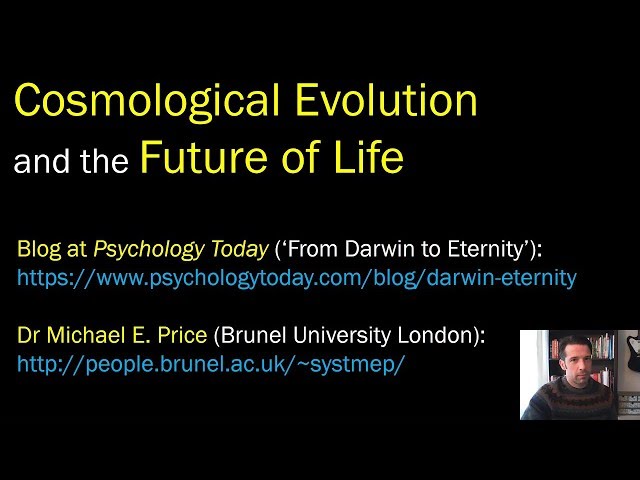 Cosmological Evolution and the Future of Life

Blog at Psychology Today ('From Darwin to Eternity'): https://www.psychologytoday.com/blog/darwin-eternity

Dr Michael E. Price (Brunel University London): http://people.brunel.ac.uk/~systmep/